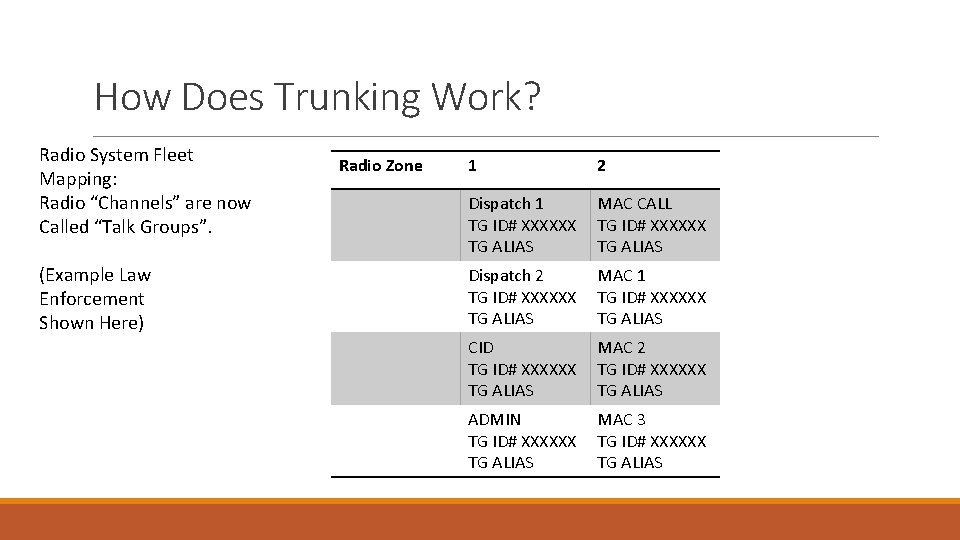 How Does Trunking Work?

Radio System Fleet Mapping:
Radio “Channels” are now Called “Talk Groups”.

(Example Law Enforcement Shown Here)

| Radio Zone | 1 | 2 |
|---|---|---|
| | Dispatch 1 TG ID# XXXXXX TG ALIAS | MAC CALL TG ID# XXXXXX TG ALIAS |
| | Dispatch 2 TG ID# XXXXXX TG ALIAS | MAC 1 TG ID# XXXXXX TG ALIAS |
| | CID TG ID# XXXXXX TG ALIAS | MAC 2 TG ID# XXXXXX TG ALIAS |
| | ADMIN TG ID# XXXXXX TG ALIAS | MAC 3 TG ID# XXXXXX TG ALIAS |